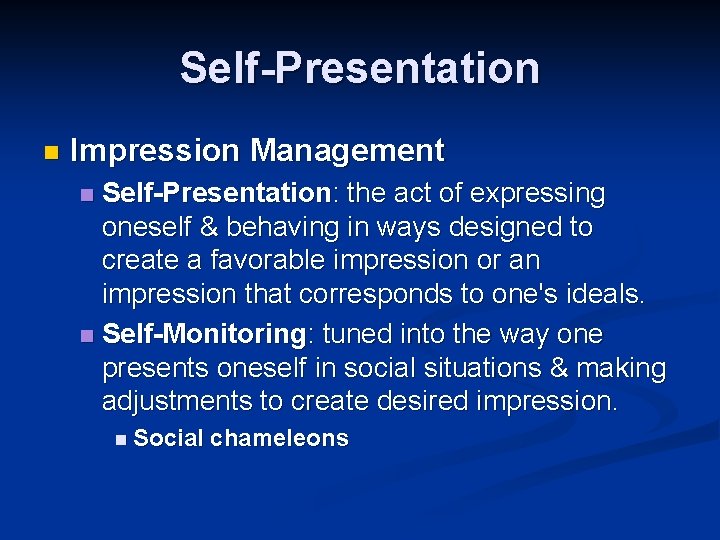 Self-Presentation

Impression Management

Self-Presentation: the act of expressing oneself & behaving in ways designed to create a favorable impression or an impression that corresponds to one's ideals.

Self-Monitoring: tuned into the way one presents oneself in social situations & making adjustments to create desired impression.

Social chameleons